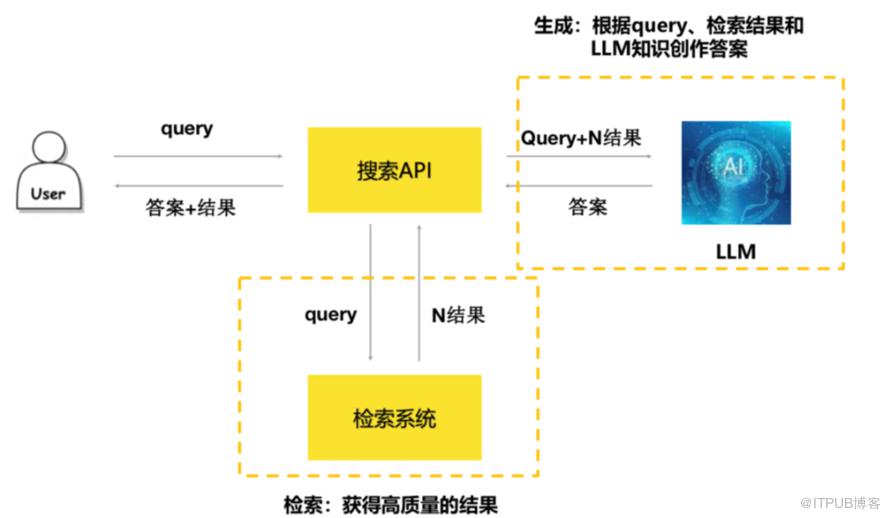 生成：根据query、检索结果和LLM知识创作答案

User

query

答案+结果

搜索API

Query+N结果

答案

AI

LLM

query

N结果

检索系统

检索：获得高质量的结果

@ITPUB博客